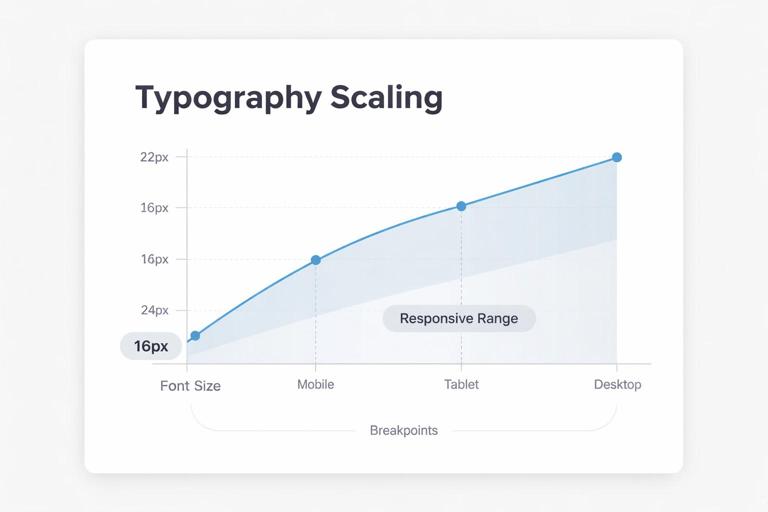 Typography Scaling

22px
16px
16px
24px
16px

Responsive Range

Font Size
Mobile
Tablet
Desktop

Breakpoints